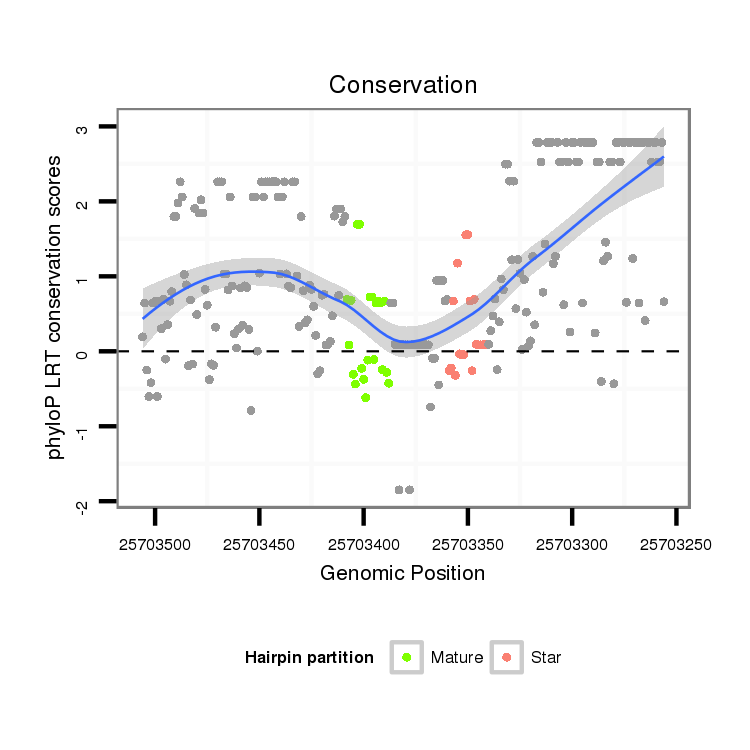 Conservation

phyloP LRT conservation scores

3
2
1
0
-1
-2

25703500 25703450 25703400 25703350 25703300 25703250

Genomic Position

Hairpin partition Mature Star